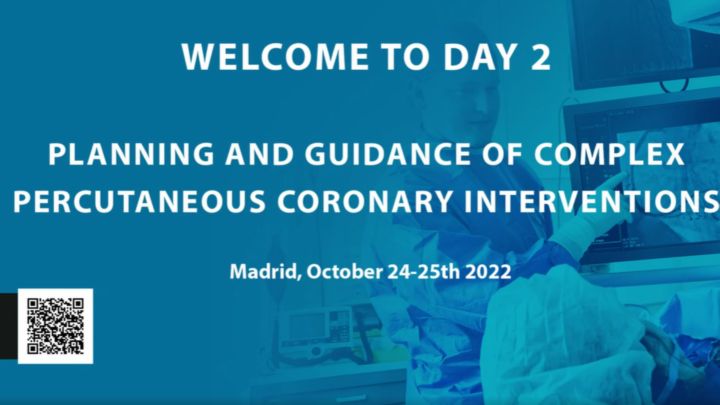 WELCOME TO DAY 2

PLANNING AND GUIDANCE OF COMPLEX PERCUTANEOUS CORONARY INTERVENTIONS

Madrid, October 24-25th 2022